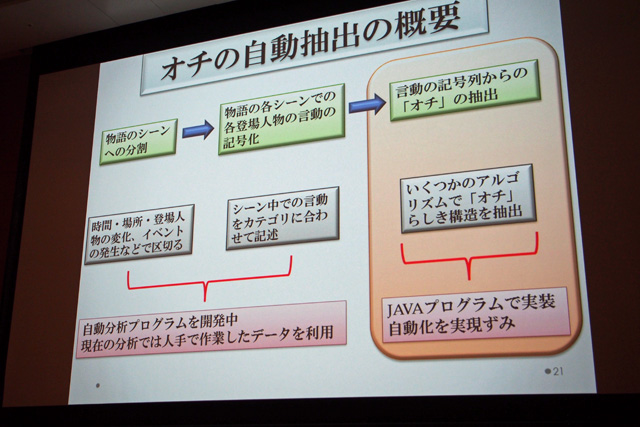 オチの自動抽出の概要

物語のシーンへの分割

物語の各シーンでの各登場人物の言動の記号化

言動の記号列からの「オチ」の抽出

時間・場所・登場人物の変化、イベントの発生などで区切る

シーン中での言動をカテゴリに合わせて記述

いくつかのアルゴリズムで「オチ」らしき構造を抽出

自動分析プログラムを開発中
現在の分析では人手で作業したデータを利用

JAVAプログラムで実装
自動化を実現ずみ

21